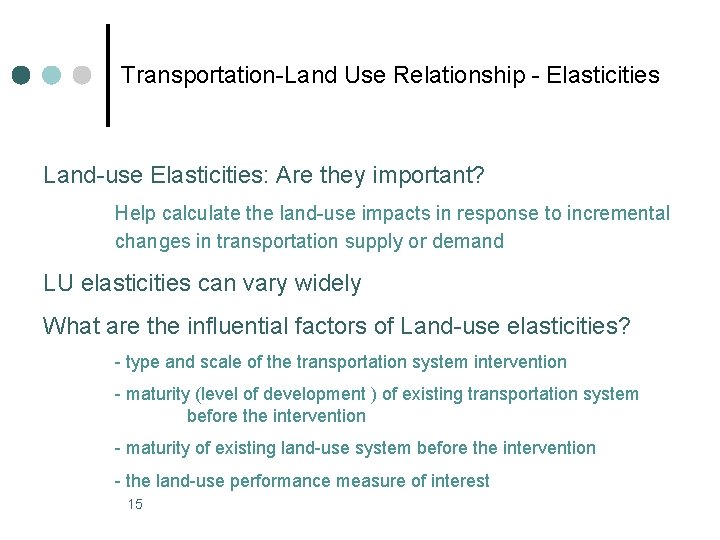 Transportation-Land Use Relationship - Elasticities

Land-use Elasticities: Are they important?

Help calculate the land-use impacts in response to incremental changes in transportation supply or demand

LU elasticities can vary widely

What are the influential factors of Land-use elasticities?

- type and scale of the transportation system intervention

- maturity (level of development ) of existing transportation system before the intervention

- maturity of existing land-use system before the intervention

- the land-use performance measure of interest

15